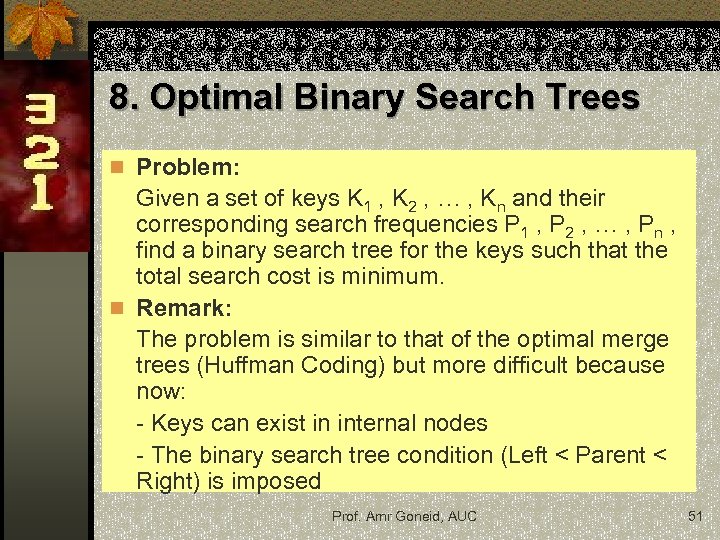 3
2
1

8. Optimal Binary Search Trees

Problem:

Given a set of keys $K_1$ , $K_2$ , … , $K_n$ and their corresponding search frequencies $P_1$ , $P_2$ , … , $P_n$ , find a binary search tree for the keys such that the total search cost is minimum.

Remark:

The problem is similar to that of the optimal merge trees (Huffman Coding) but more difficult because now:

- Keys can exist in internal nodes

- The binary search tree condition (Left < Parent < Right) is imposed

Prof. Amr Goneid, AUC

51